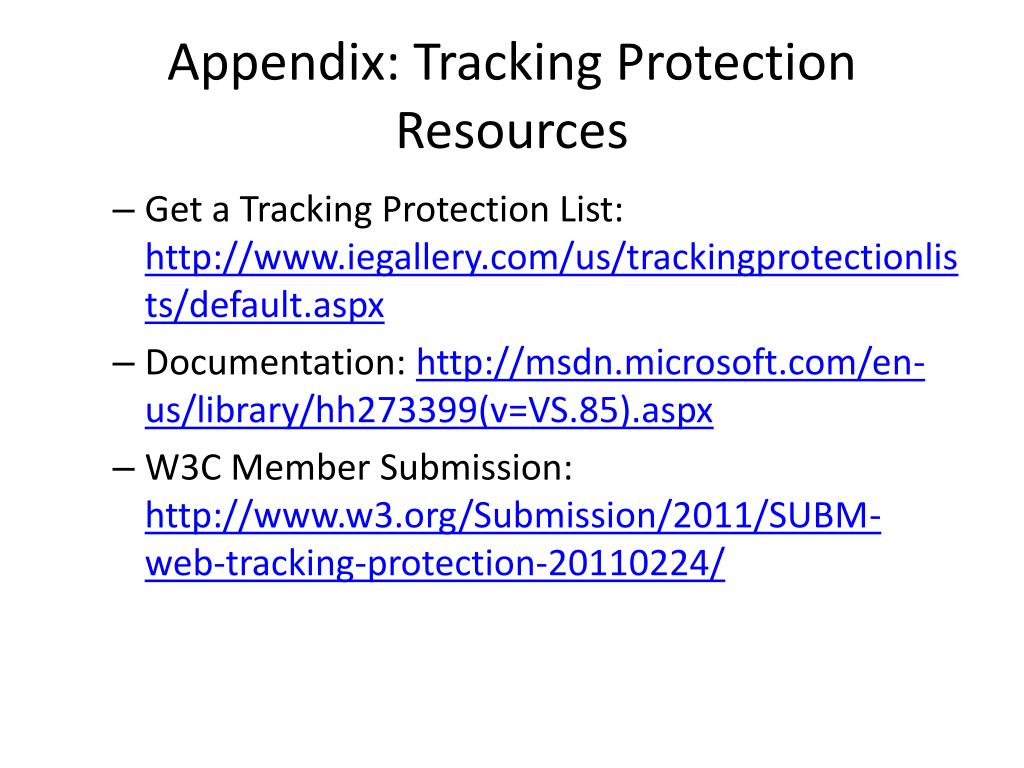 Appendix: Tracking Protection Resources

– Get a Tracking Protection List: http://www.iegallery.com/us/trackingprotectionlists/default.aspx

– Documentation: http://msdn.microsoft.com/en-us/library/hh273399(v=VS.85).aspx

– W3C Member Submission: http://www.w3.org/Submission/2011/SUBM-web-tracking-protection-20110224/